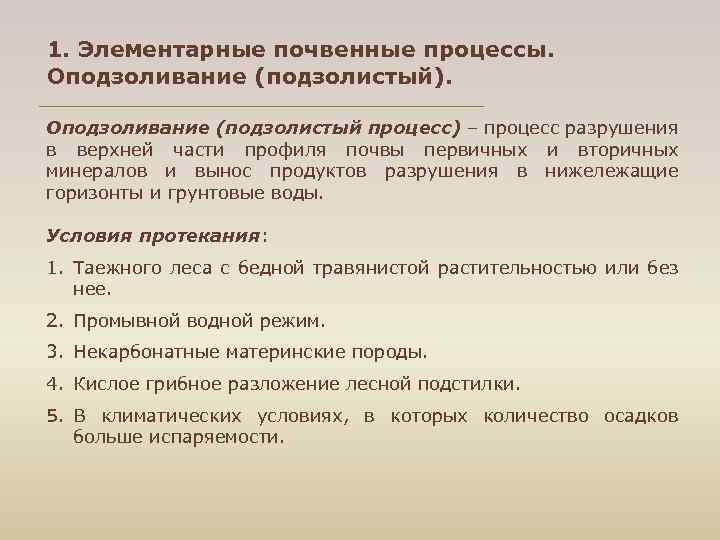 1. Элементарные почвенные процессы. Оподзоливание (подзолистый).

Оподзоливание (подзолистый процесс) – процесс разрушения в верхней части профиля почвы первичных и вторичных минералов и вынос продуктов разрушения в нижележащие горизонты и грунтовые воды.

Условия протекания:

1. Таежного леса с бедной травянистой растительностью или без нее.
2. Промывной водной режим.
3. Некарбонатные материнские породы.
4. Кислое грибное разложение лесной подстилки.
5. В климатических условиях, в которых количество осадков больше испаряемости.